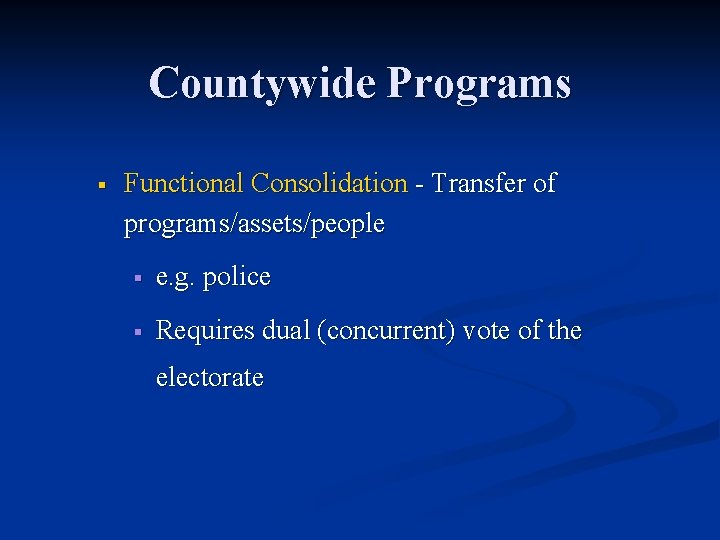 Countywide Programs

▪ Functional Consolidation - Transfer of programs/assets/people

▪ e.g. police

▪ Requires dual (concurrent) vote of the electorate